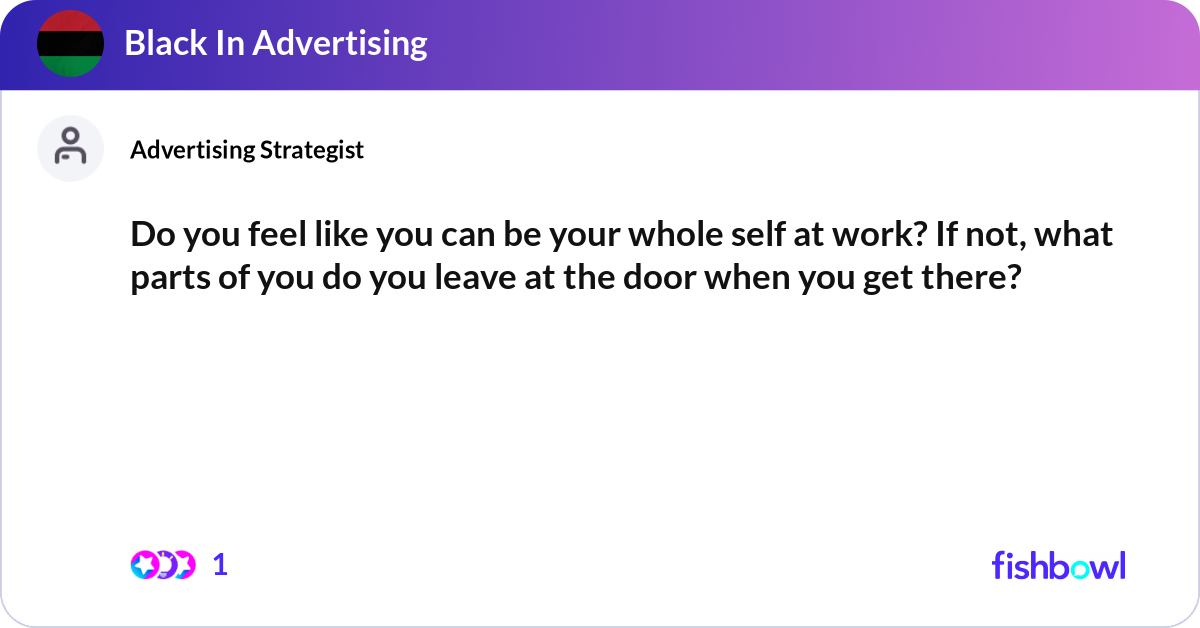 Black In Advertising

Advertising Strategist

Do you feel like you can be your whole self at work? If not, what parts of you do you leave at the door when you get there?

1

fishbowl